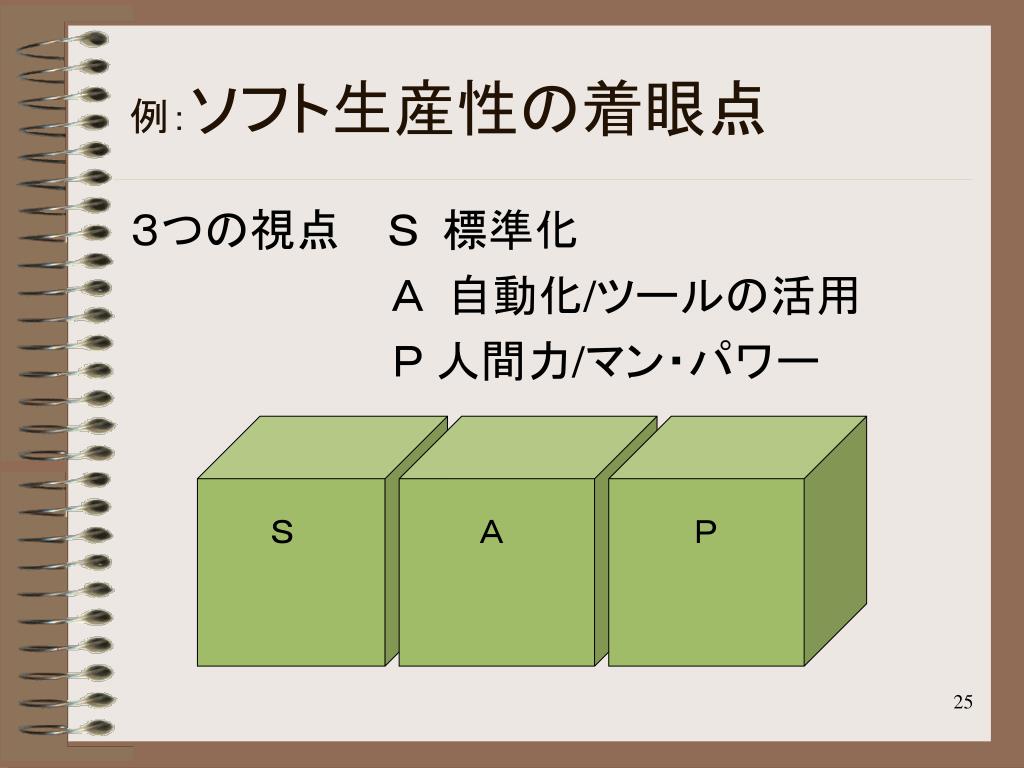 例:ソフト生産性の着眼点

3つの視点　Ｓ 標準化
Ａ 自動化/ツールの活用
Ｐ 人間力/マン・パワー

Ｓ

Ａ

Ｐ

25